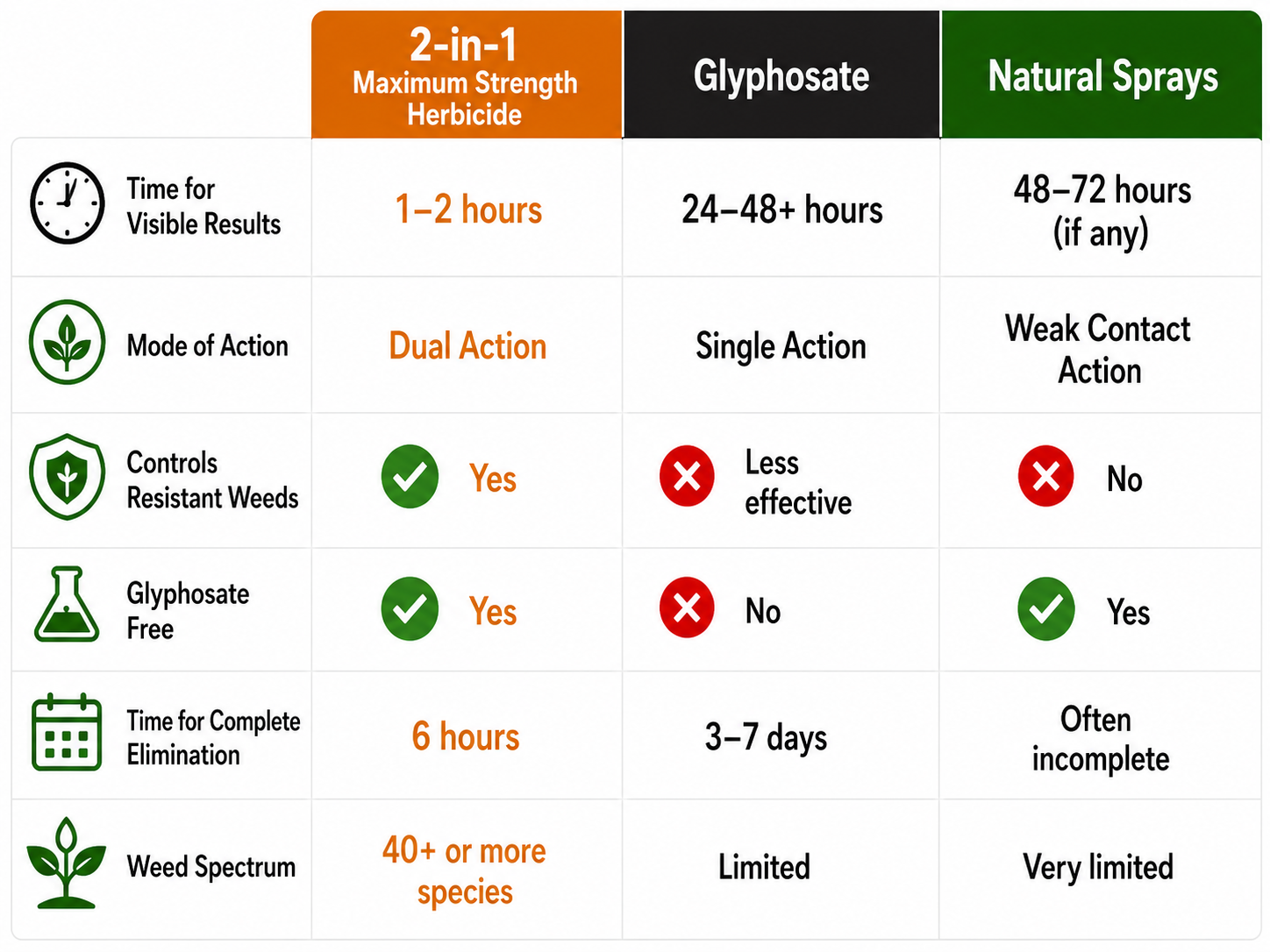 |  | 2-in-1 Maximum Strength Herbicide | Glyphosate | Natural Sprays |
|---|---|---|---|
| Time for Visible Results | 1–2 hours | 24–48+ hours | 48–72 hours (if any) |
| Mode of Action | Dual Action | Single Action | Weak Contact Action |
| Controls Resistant Weeds | Yes | Less effective | No |
| Glyphosate Free | Yes | No | Yes |
| Time for Complete Elimination | 6 hours | 3–7 days | Often incomplete |
| Weed Spectrum | 40+ or more species | Limited | Very limited |